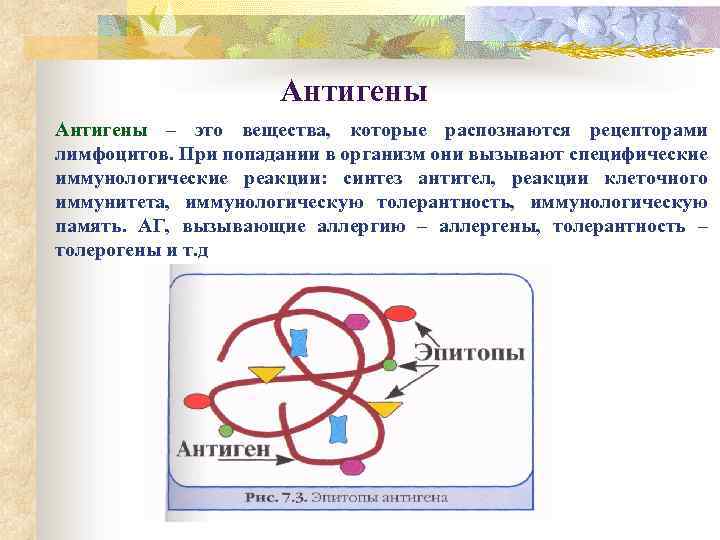 Антигены

Антигены – это вещества, которые распознаются рецепторами лимфоцитов. При попадании в организм они вызывают специфические иммунологические реакции: синтез антител, реакции клеточного иммунитета, иммунологическую толерантность, иммунологическую память. АГ, вызывающие аллергию – аллергены, толерантность – толерогены и т.д

Эпитопы

Антиген

Рис. 7.3. Эпитопы антигена